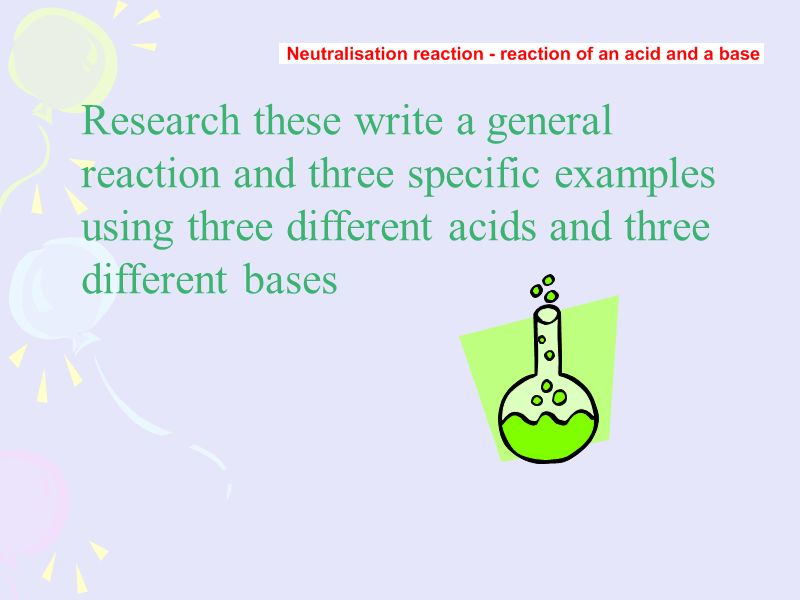 Neutralisation reaction - reaction of an acid and a base

Research these write a general reaction and three specific examples using three different acids and three different bases